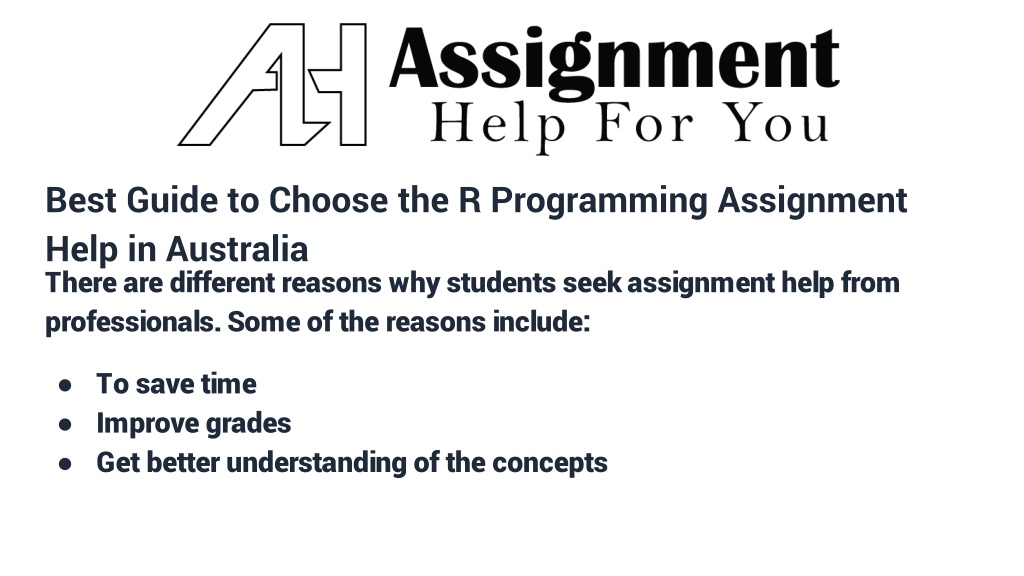 AH Assignment
Help For You

Best Guide to Choose the R Programming Assignment Help in Australia

There are different reasons why students seek assignment help from professionals. Some of the reasons include:

● To save time
● Improve grades
● Get better understanding of the concepts